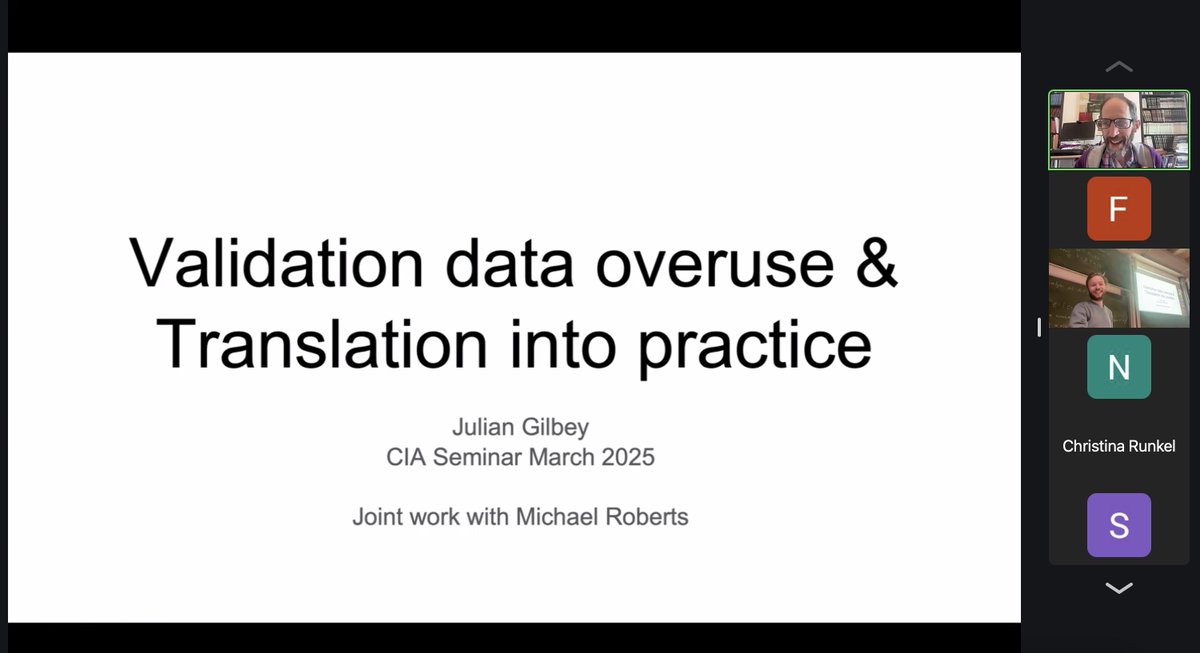 Validation data overuse & Translation into practice

Julian Gilbey
CIA Seminar March 2025

Joint work with Michael Roberts

F

N

Christina Runkel

S